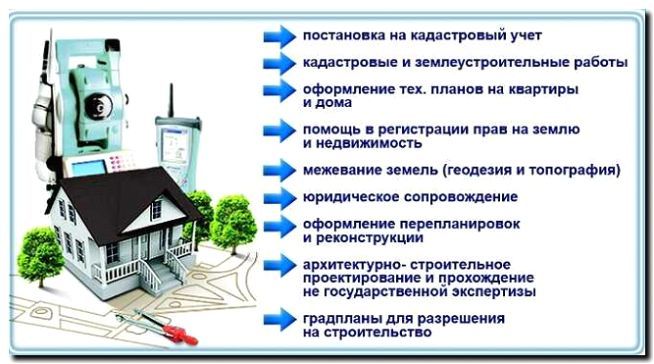 постановка на кадастровый учет

кадастровые и землеустроительные работы

оформление тех. планов на квартиры и дома

помощь в регистрации прав на землю и недвижимость

межевание земель (геодезия и топография)

юридическое сопровождение

оформление перепланировок и реконструкции

архитектурно- строительное проектирование и прохождение не государственной экспертизы

градпланы для разрешения на строительство